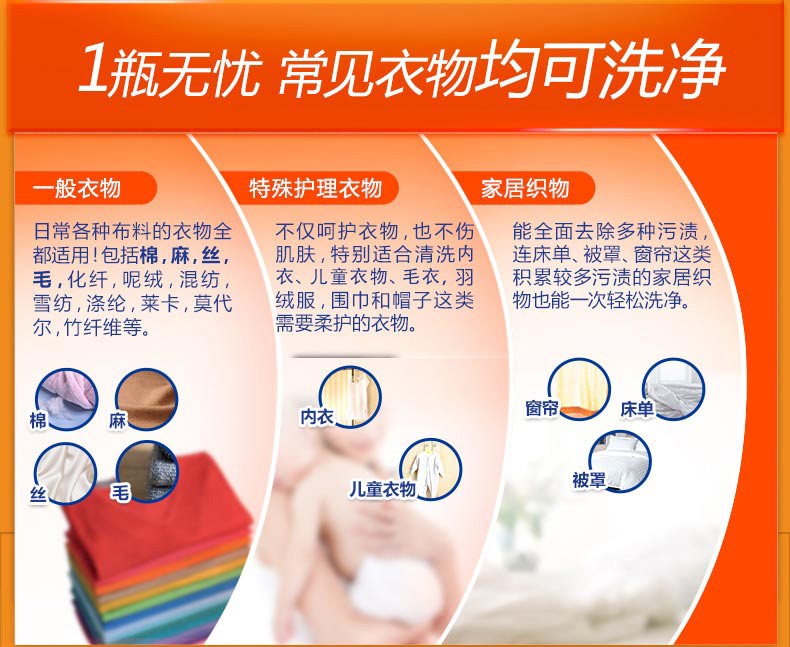 1瓶无忧 常见衣物均可洗净

一般衣物

日常各种布料的衣物全都适用！包括棉，麻，丝，毛，化纤，呢绒，混纺，雪纺，涤纶，莱卡，莫代尔，竹纤维等。

棉 麻
丝 毛

特殊护理衣物

不仅呵护衣物，也不伤肌肤，特别适合清洗内衣、儿童衣物、毛衣，羽绒服，围巾和帽子这类需要柔护的衣物。

内衣
儿童衣物

家居织物

能全面去除多种污渍，连床单、被罩、窗帘这类积累较多污渍的家居织物也能一次轻松洗净。

窗帘 床单
被罩